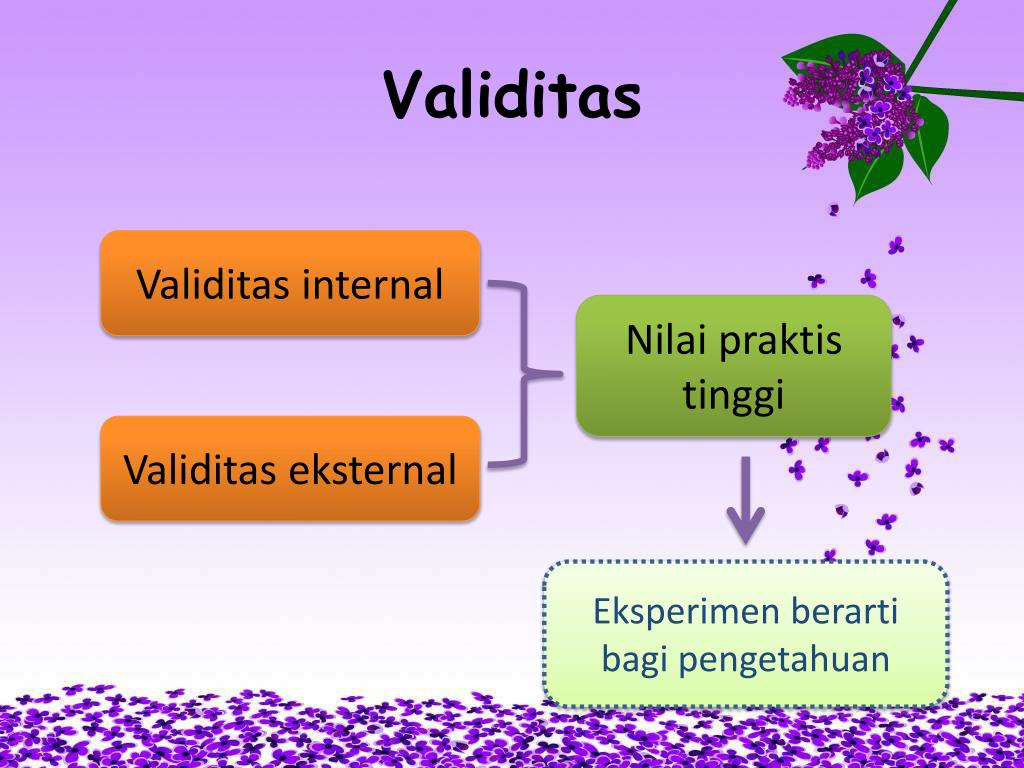 Validitas

Validitas internal

Validitas eksternal

Nilai praktis tinggi

Eksperimen berarti bagi pengetahuan